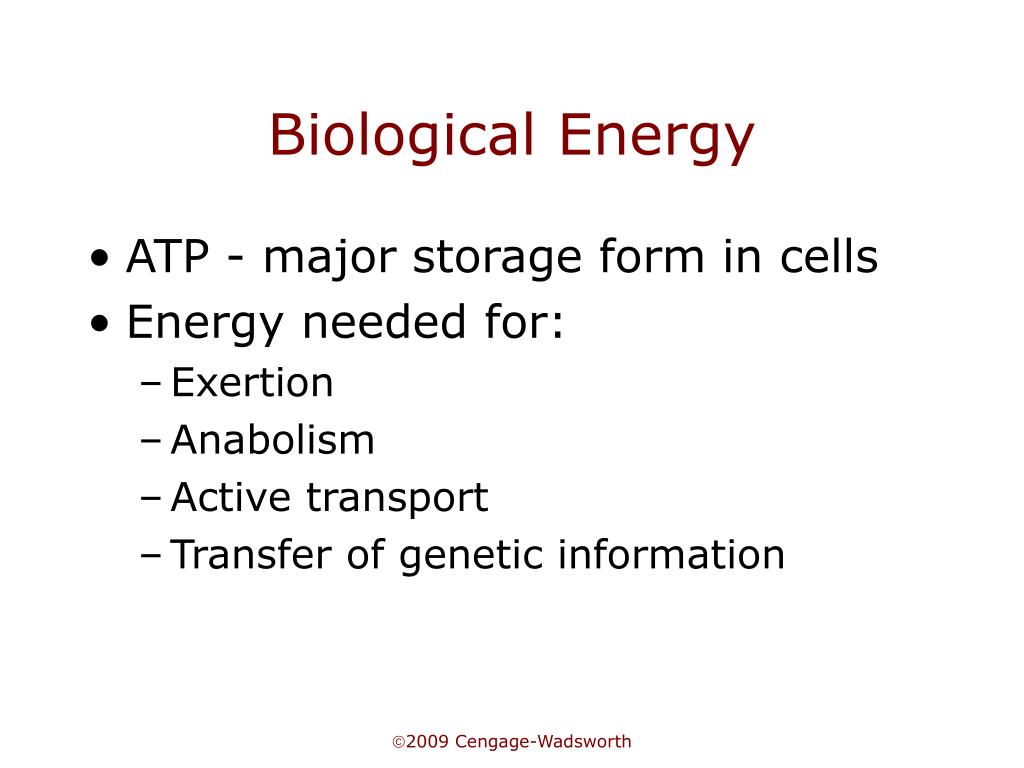 Biological Energy

• ATP - major storage form in cells
• Energy needed for:
– Exertion
– Anabolism
– Active transport
– Transfer of genetic information

©2009 Cengage-Wadsworth